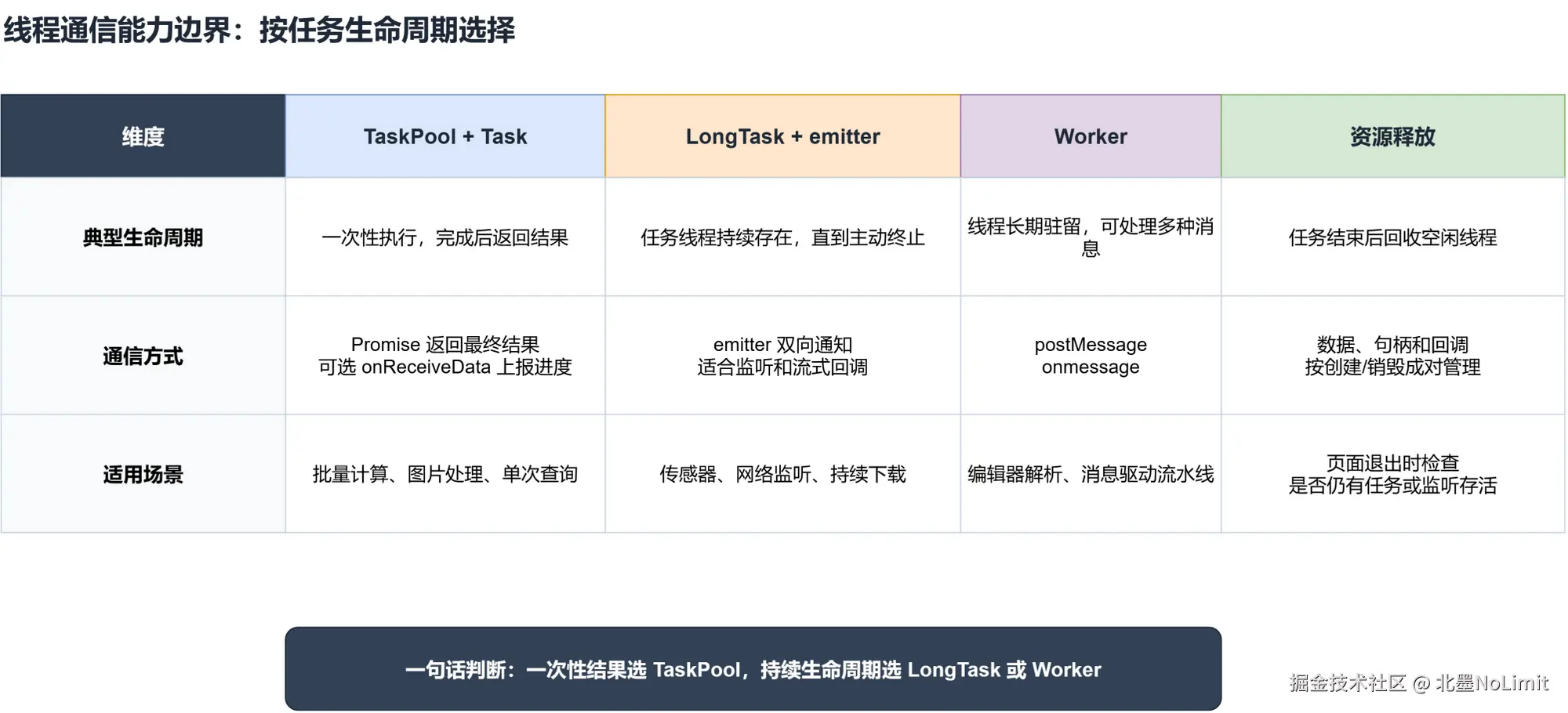 线程通信能力边界：按任务生命周期选择

| 维度 | TaskPool + Task | LongTask + emitter | Worker | 资源释放 |
|---|---|---|---|---|
| 典型生命周期 | 一次性执行，完成后返回结果 | 任务线程持续存在，直到主动终止 | 线程长期驻留，可处理多种消息 | 任务结束后回收空闲线程 |
| 通信方式 | Promise 返回最终结果 可选 onReceiveData 上报进度 | emitter 双向通知 适合监听和流式回调 | postMessage onmessage | 数据、句柄和回调 按创建/销毁成对管理 |
| 适用场景 | 批量计算、图片处理、单次查询 | 传感器、网络监听、持续下载 | 编辑器解析、消息驱动流水线 | 页面退出时检查 是否仍有任务或监听存活 |

一句话判断：一次性结果选 TaskPool，持续生命周期选 LongTask 或 Worker

掘金技术社区 @ 北墨NoLimit